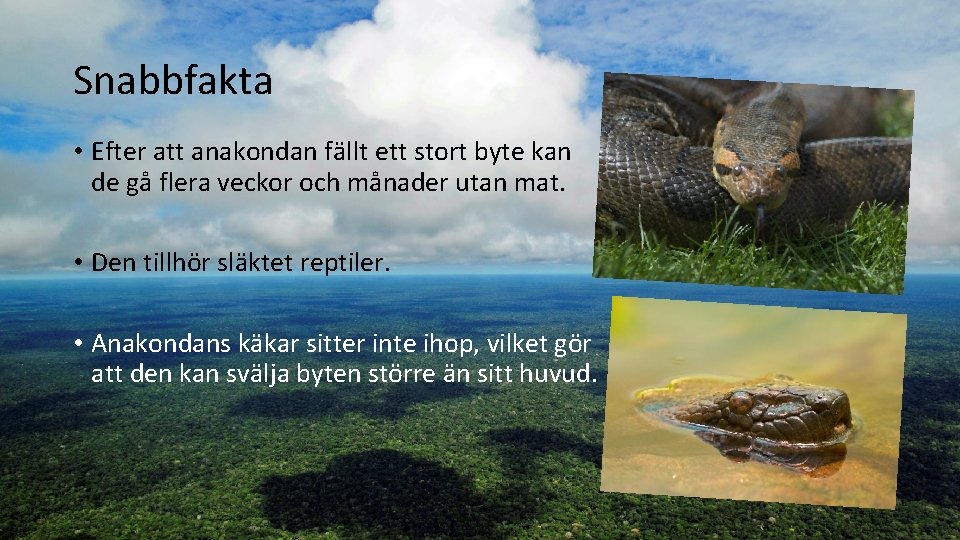 Snabbfakta

• Efter att anakondan fällt ett stort byte kan de gå flera veckor och månader utan mat.

• Den tillhör släktet reptiler.

• Anakondans käkar sitter inte ihop, vilket gör att den kan svälja byten större än sitt huvud.